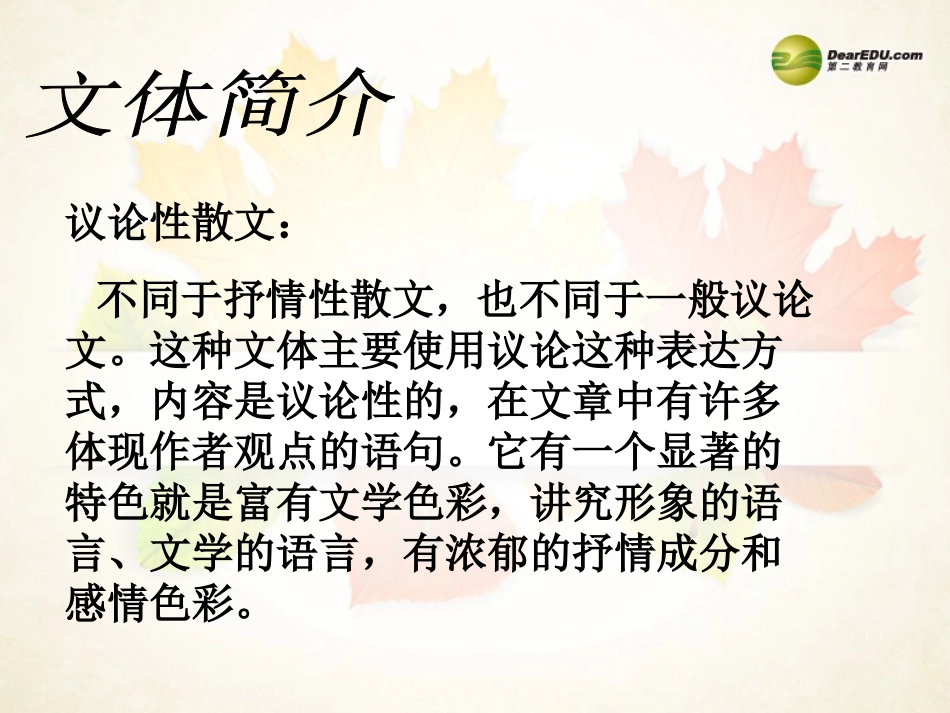 DearEDU.com
第二教育网

文体简介

议论性散文：

不同于抒情性散文，也不同于一般议论文。这种文体主要使用议论这种表达方式，内容是议论性的，在文章中有许多体现作者观点的语句。它有一个显著的特色就是富有文学色彩，讲究形象的语言、文学的语言，有浓郁的抒情成分和感情色彩。